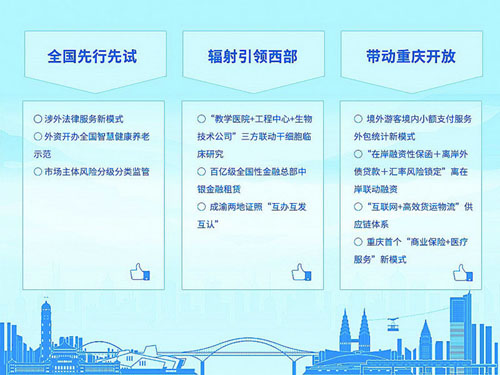 全国先行先试

○ 涉外法律服务新模式
○ 外资开办全国智慧健康养老示范
○ 市场主体风险分级分类监管

辐射引领西部

○ “教学医院+工程中心+生物技术公司”三方联动干细胞临床研究
○ 百亿级全国性金融总部中银金融租赁
○ 成渝两地证照“互办互发互认”

带动重庆开放

○ 境外游客境内小额支付服务外包统计新模式
○ “在岸融资性保函＋离岸外债贷款＋汇率风险锁定”离在岸联动融资
○ “互联网+高效货运物流”供应链体系
○ 重庆首个“商业保险+医疗服务”新模式